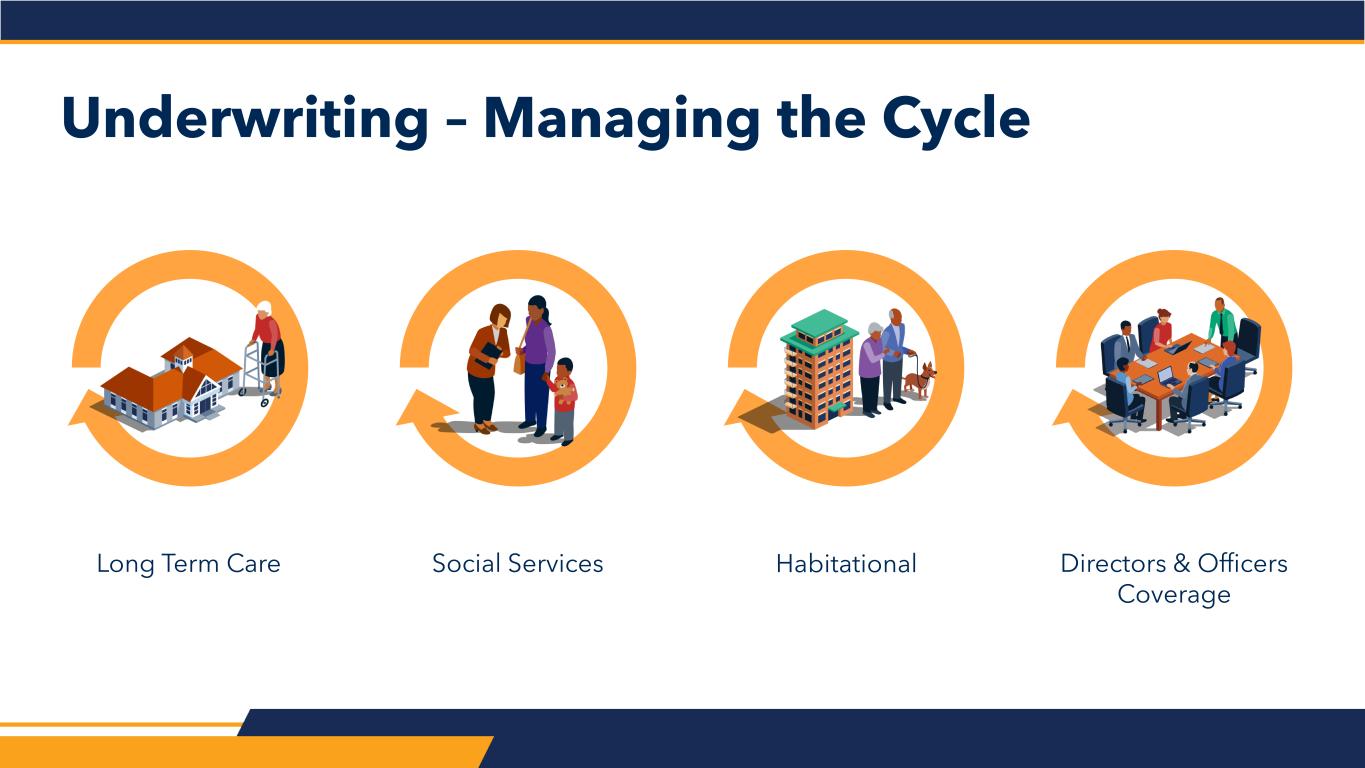 Underwriting – Managing the Cycle

Long Term Care

Social Services

Habitational

Directors & Officers Coverage